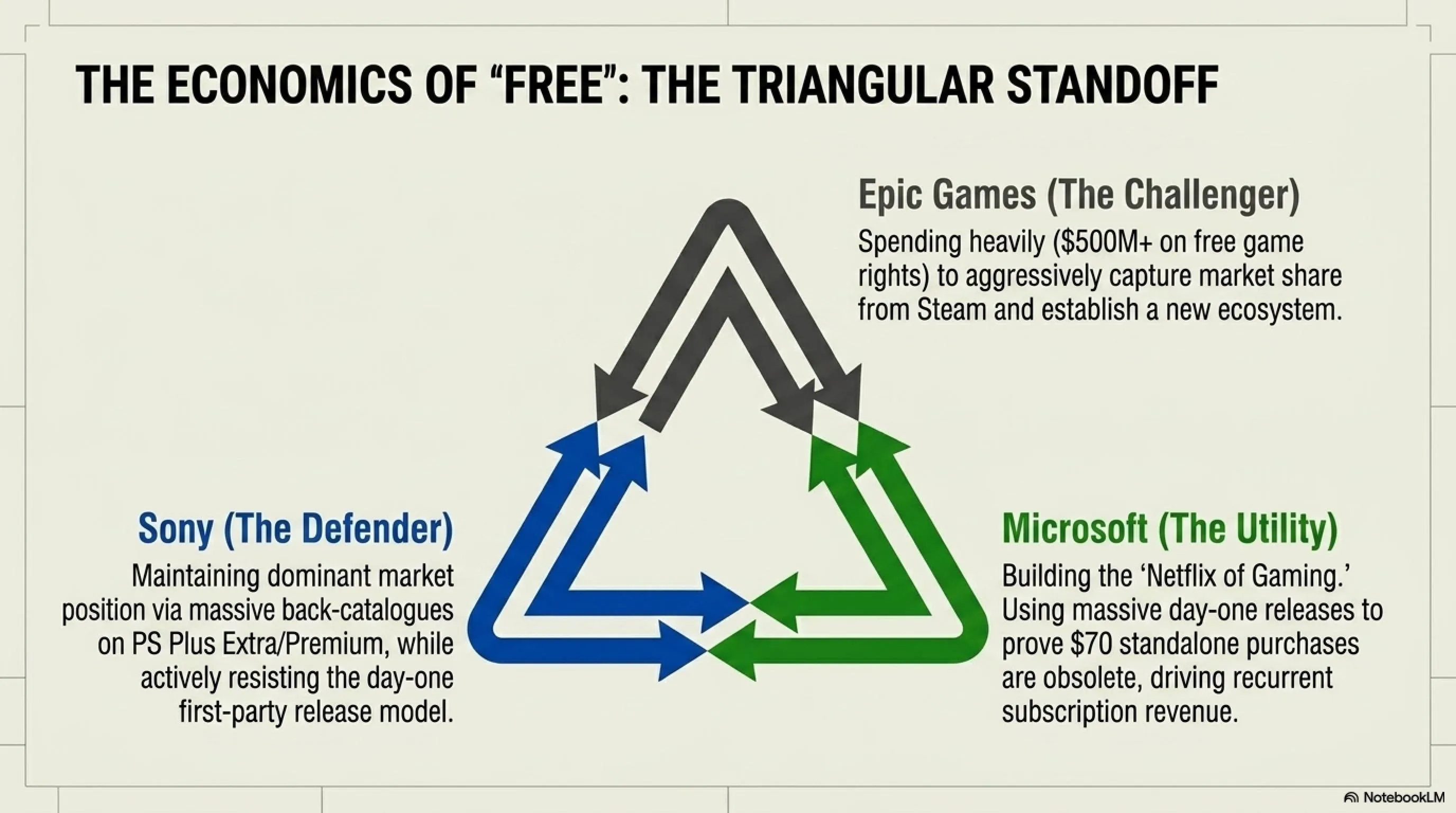 THE ECONOMICS OF "FREE": THE TRIANGULAR STANDOFF

Epic Games (The Challenger)

Spending heavily ($500M+ on free game rights) to aggressively capture market share from Steam and establish a new ecosystem.

Sony (The Defender)

Maintaining dominant market position via massive back-catalogues on PS Plus Extra/Premium, while actively resisting the day-one first-party release model.

Microsoft (The Utility)

Building the 'Netflix of Gaming.' Using massive day-one releases to prove $70 standalone purchases are obsolete, driving recurrent subscription revenue.

NotebookLM